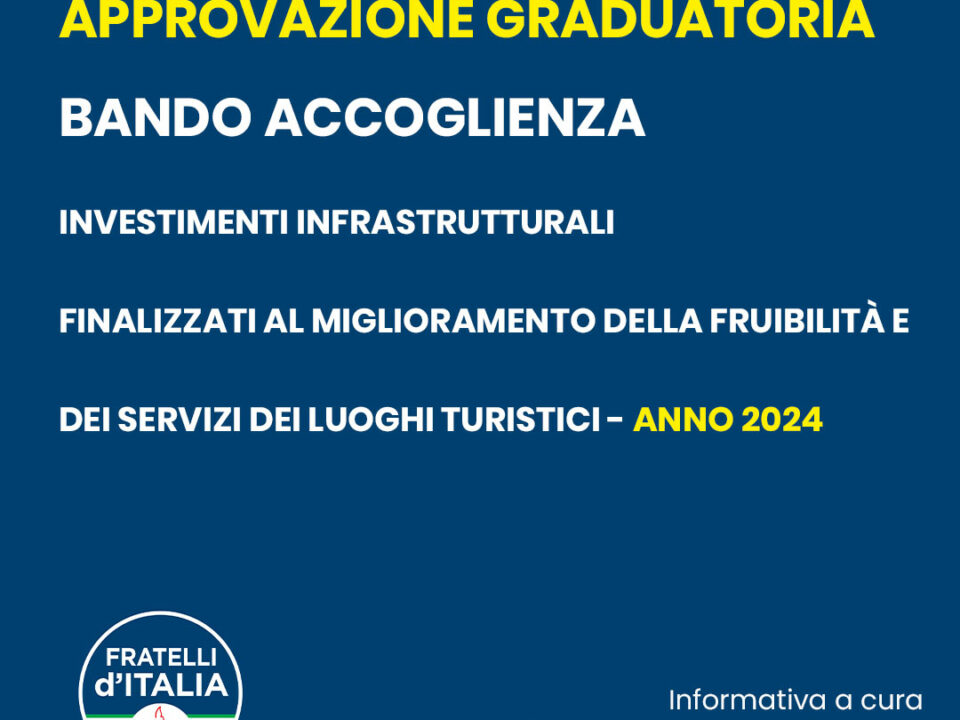 APPROVAZIONE GRADUATORIA

BANDO ACCOGLIENZA

INVESTIMENTI INFRASTRUTTURALI

FINALIZZATI AL MIGLIORAMENTO DELLA FRUIBILITÀ E

DEI SERVIZI DEI LUOGHI TURISTICI - ANNO 2024

FRATELLI d'ITALIA

Informativa a cura